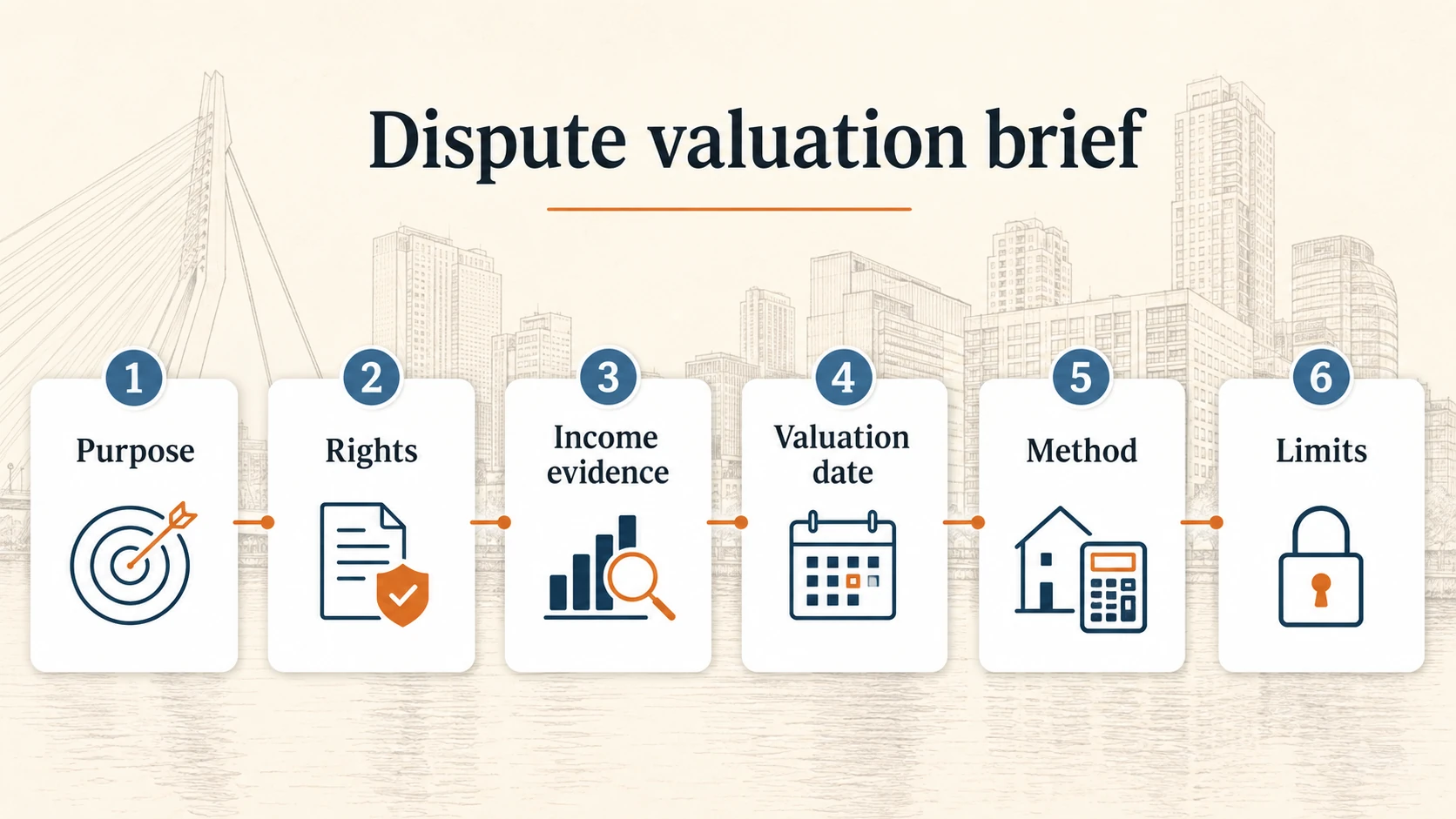 Dispute valuation brief

1
Purpose

2
Rights

3
Income evidence

4
Valuation date

5
Method

6
Limits